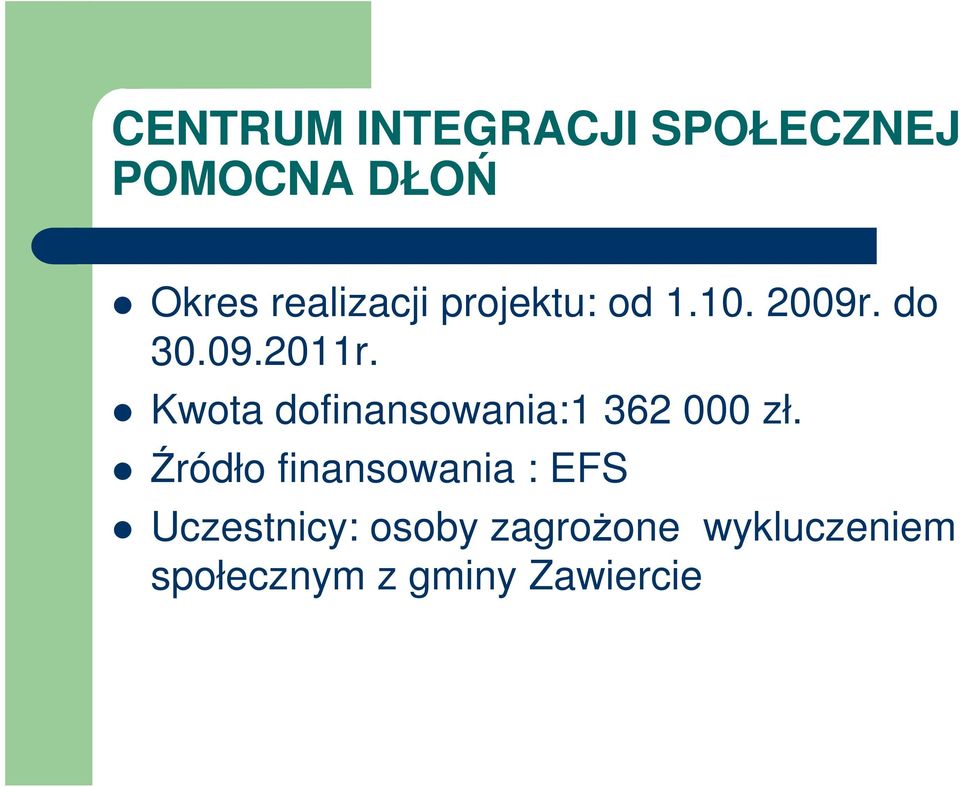 CENTRUM INTEGRACJI SPOŁECZNEJ POMOCNA DŁOŃ

- Okres realizacji projektu: od 1.10. 2009r. do 30.09.2011r.
- Kwota dofinansowania:1 362 000 zł.
- Źródło finansowania : EFS
- Uczestnicy: osoby zagrożone  wykluczeniem społecznym z gminy Zawiercie